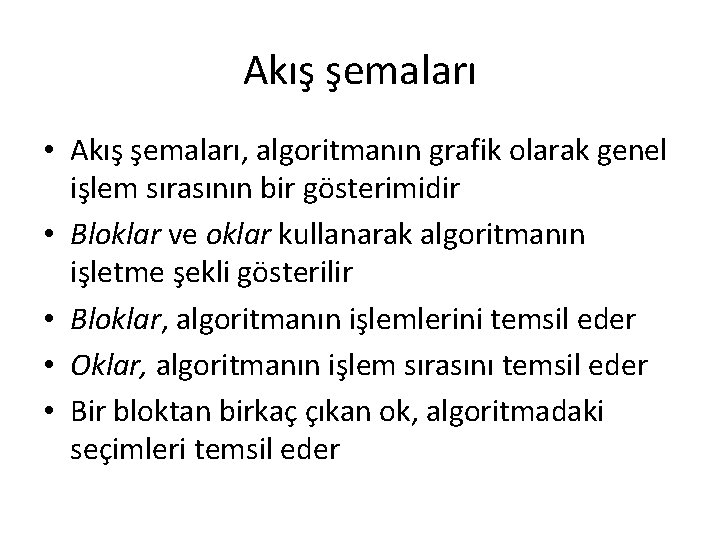 Akış şemaları

• Akış şemaları, algoritmanın grafik olarak genel işlem sırasının bir gösterimidir
• Bloklar ve oklar kullanarak algoritmanın işletme şekli gösterilir
• Bloklar, algoritmanın işlemlerini temsil eder
• Oklar, algoritmanın işlem sırasını temsil eder
• Bir bloktan birkaç çıkan ok, algoritmadaki seçimleri temsil eder